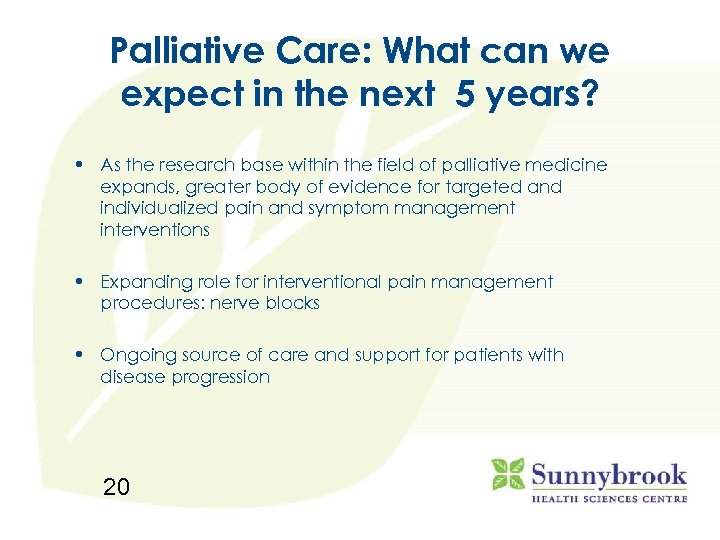 Palliative Care: What can we expect in the next 5 years?

• As the research base within the field of palliative medicine expands, greater body of evidence for targeted and individualized pain and symptom management interventions

• Expanding role for interventional pain management procedures: nerve blocks

• Ongoing source of care and support for patients with disease progression

20

Sunnybrook
HEALTH SCIENCES CENTRE